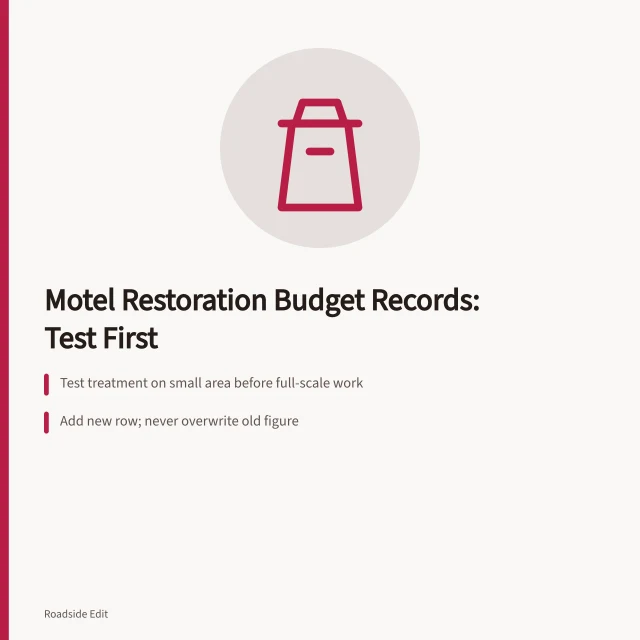 Motel Restoration Budget Records: Test First

Test treatment on small area before full-scale work

Add new row; never overwrite old figure

Roadside Edit